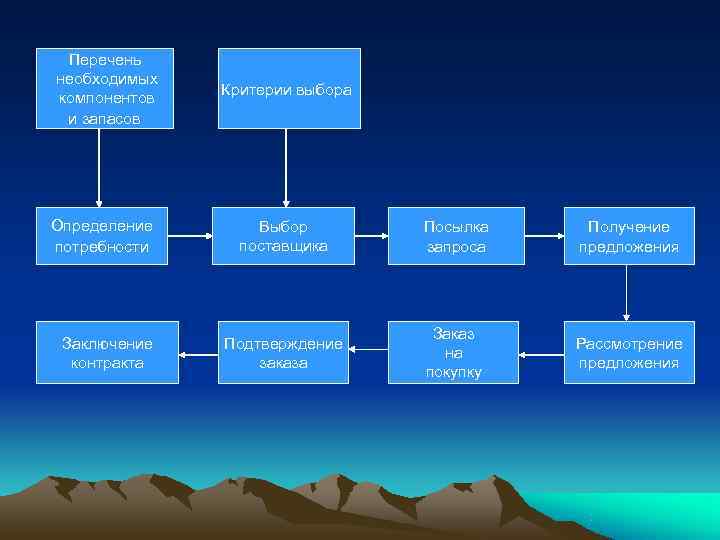 Перечень необходимых компонентов и запасов

Критерии выбора

Определение потребности

Выбор поставщика

Посылка запроса

Получение предложения

Рассмотрение предложения

Заказ на покупку

Подтверждение заказа

Заключение контракта